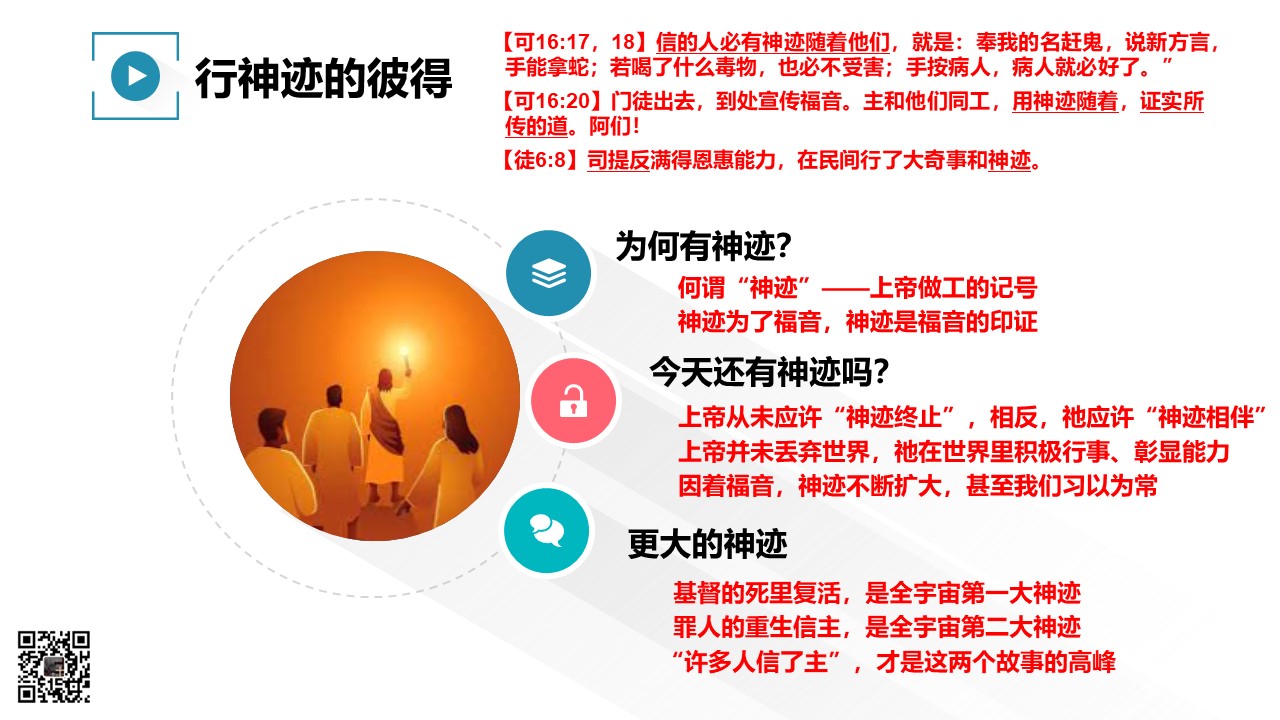 行神迹的彼得

【可16:17，18】信的人必有神迹随着他们，就是：奉我的名赶鬼，说新方言，手能拿蛇；若喝了什么毒物，也必不受害；手按病人，病人就必好了。”

【可16:20】门徒出去，到处宣传福音。主和他们同工，用神迹随着，证实所传的道。阿们！

【徒6:8】司提反满得恩惠能力，在民间行了大奇事和神迹。

为何有神迹？

何谓“神迹”——上帝做工的记号

神迹为了福音，神迹是福音的印证

今天还有神迹吗？

上帝从未应许“神迹终止”，相反，祂应许“神迹相伴”

上帝并未丢弃世界，祂在世界里积极行事、彰显能力

因着福音，神迹不断扩大，甚至我们习以为常

更大的神迹

基督的死里复活，是全宇宙第一大神迹

罪人的重生信主，是全宇宙第二大神迹

“许多人信了主”，才是这两个故事的高峰